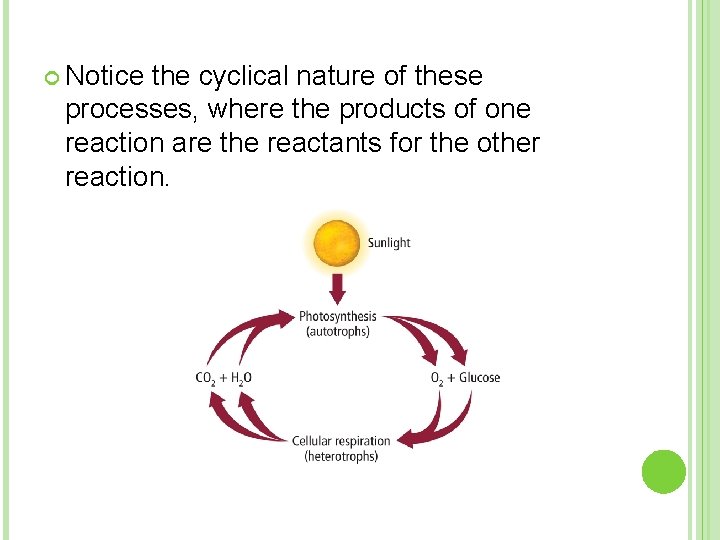 Notice the cyclical nature of these processes, where the products of one reaction are the reactants for the other reaction.

Sunlight

Photosynthesis (autotrophs)

$CO_2 + H_2O$

$O_2$ + Glucose

Cellular respiration (heterotrophs)